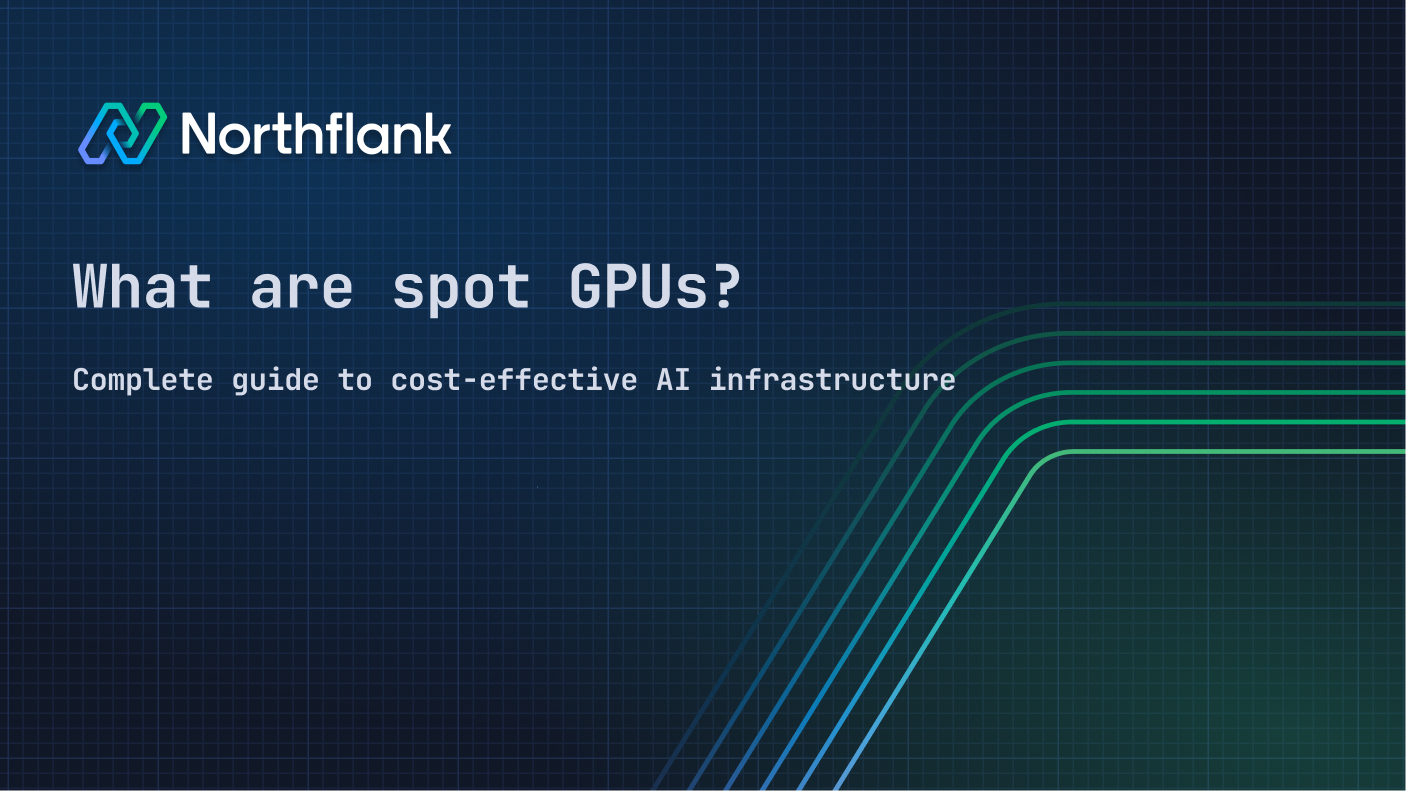 Northflank

What are spot GPUs?

Complete guide to cost-effective AI infrastructure